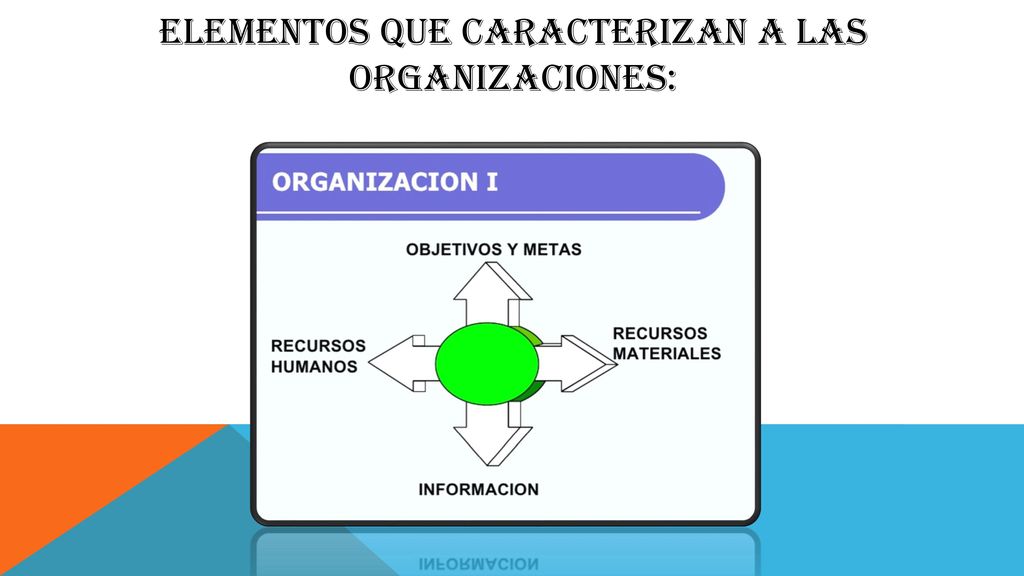 ELEMENTOS QUE CARACTERIZAN A LAS ORGANIZACIONES:

ORGANIZACION I

OBJETIVOS Y METAS

RECURSOS HUMANOS

RECURSOS MATERIALES

INFORMACION